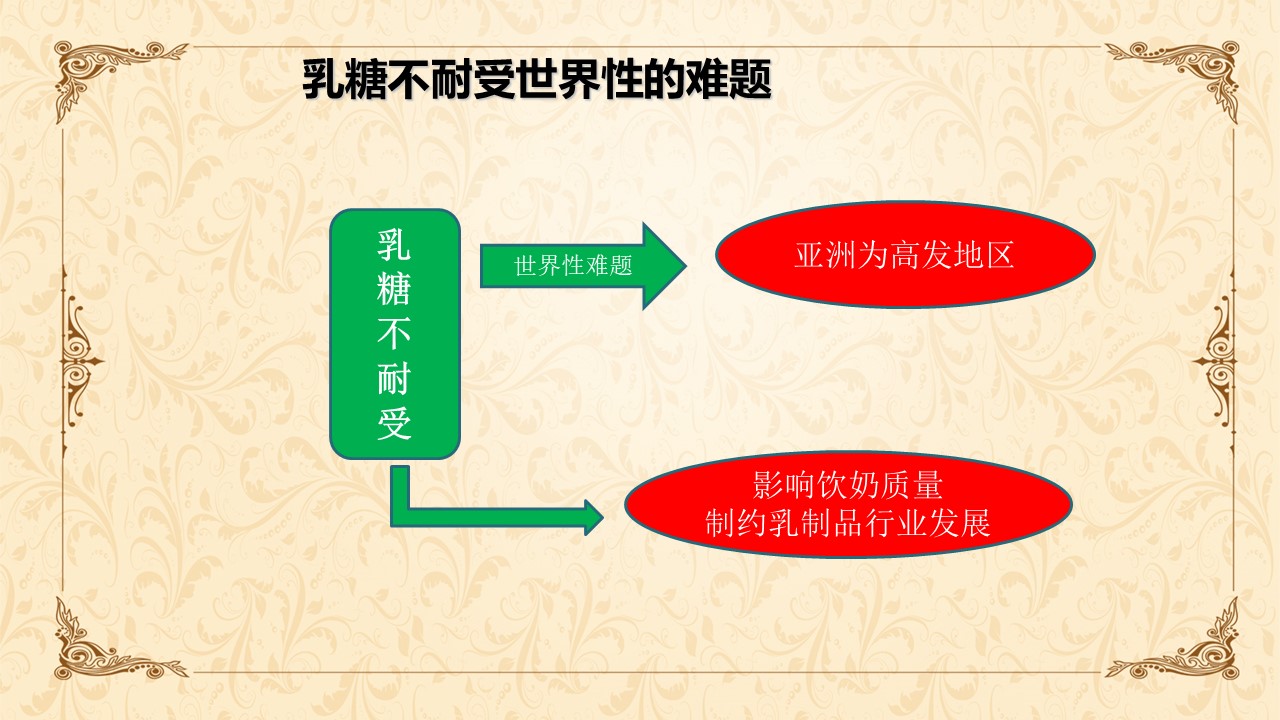 乳糖不耐受世界性的难题

乳糖不耐受

世界性难题

亚洲为高发地区

影响饮奶质量
制约乳制品行业发展